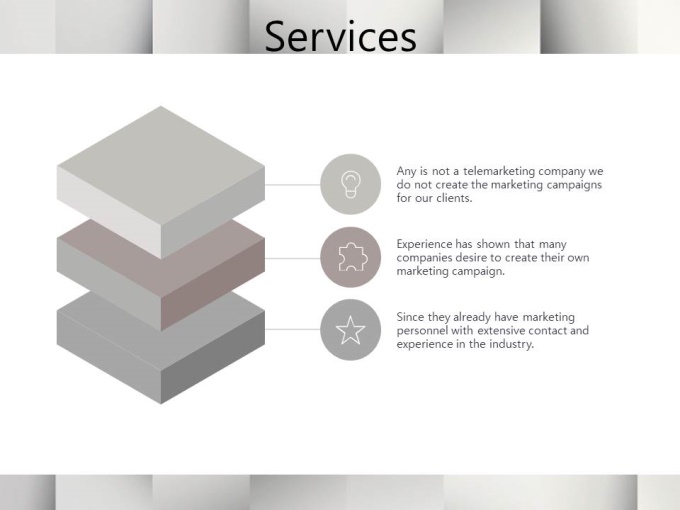 Services

Any is not a telemarketing company we do not create the marketing campaigns for our clients.

Experience has shown that many companies desire to create their own marketing campaign.

Since they already have marketing personnel with extensive contact and experience in the industry.